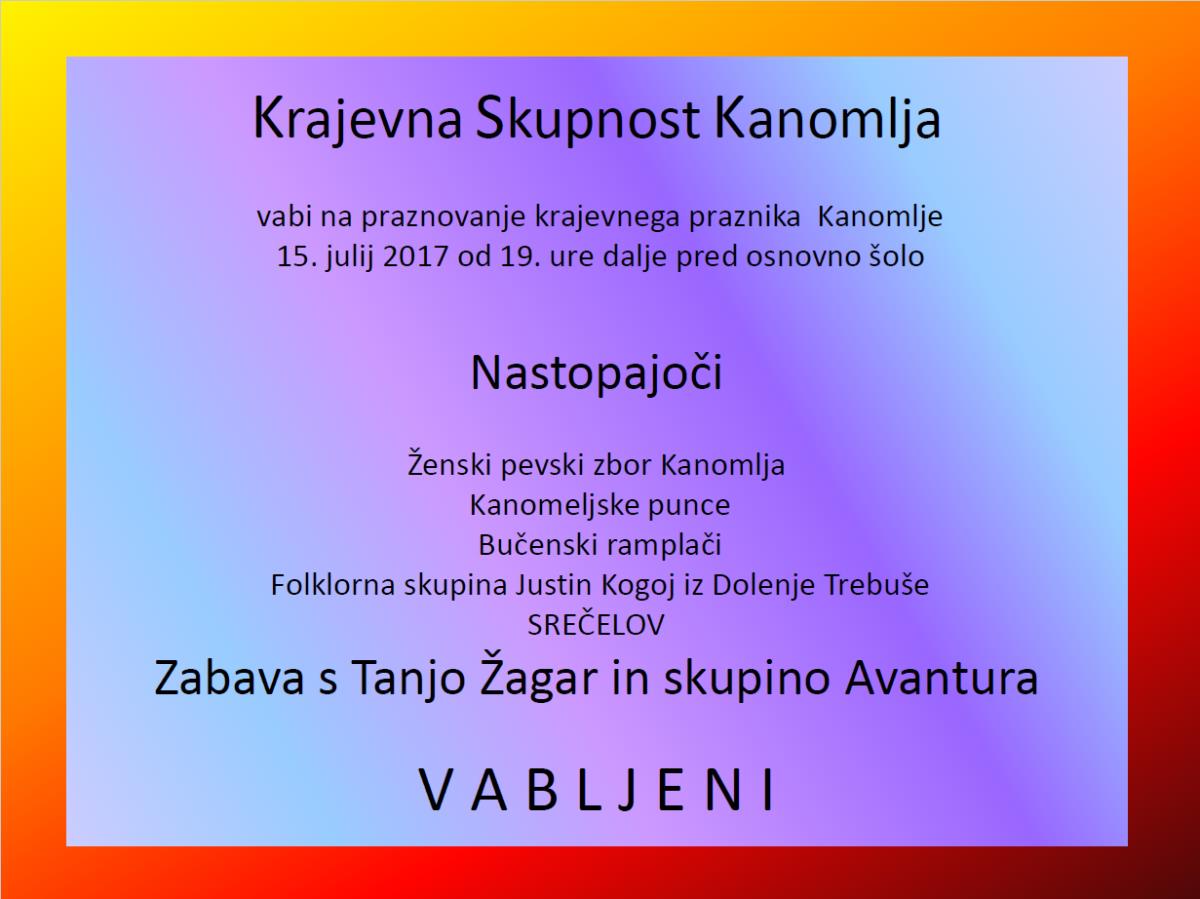 Krajevna Skupnost Kanomlja

vabi na praznovanje krajevnega praznika Kanomlje
15. julij 2017 od 19. ure dalje pred osnovno šolo

Nastopajoči

Ženski pevski zbor Kanomlja
Kanomeljske punce
Bučenski ramplači
Folklorna skupina Justin Kogoj iz Dolenje Trebuše
SREČELOV

Zabava s Tanjo Žagar in skupino Avantura

V A B L J E N I